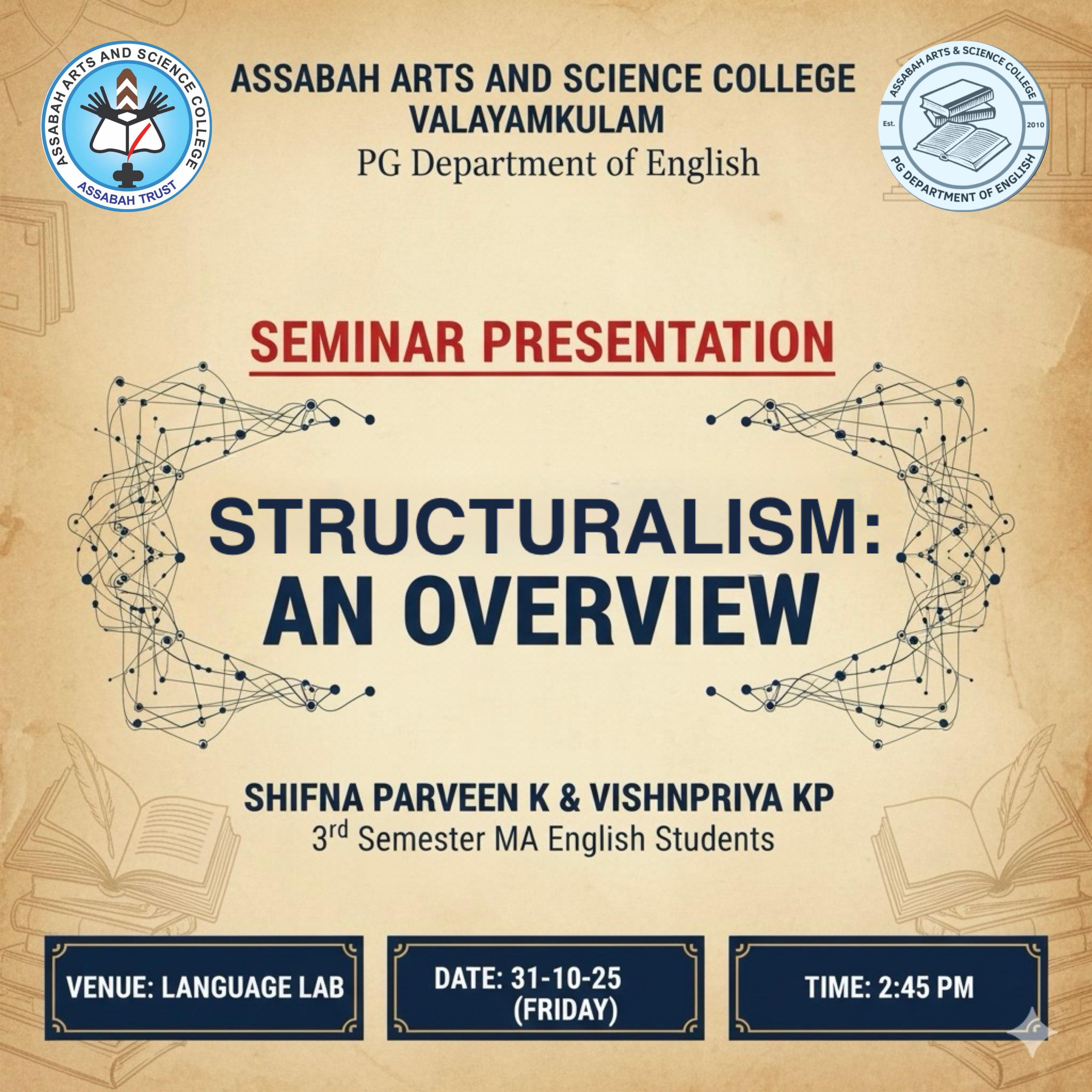 ASSABAH ARTS AND SCIENCE COLLEGE
ASSABAH TRUST

ASSABAH ARTS AND SCIENCE COLLEGE
VALAYAMKULAM
PG Department of English

ASSABAH ARTS & SCIENCE COLLEGE
Est. 2010
PG DEPARTMENT OF ENGLISH

SEMINAR PRESENTATION

STRUCTURALISM: AN OVERVIEW

SHIFNA PARVEEN K & VISHNPRIYA KP
3$^{rd}$ Semester MA English Students

VENUE: LANGUAGE LAB

DATE: 31-10-25 (FRIDAY)

TIME: 2:45 PM